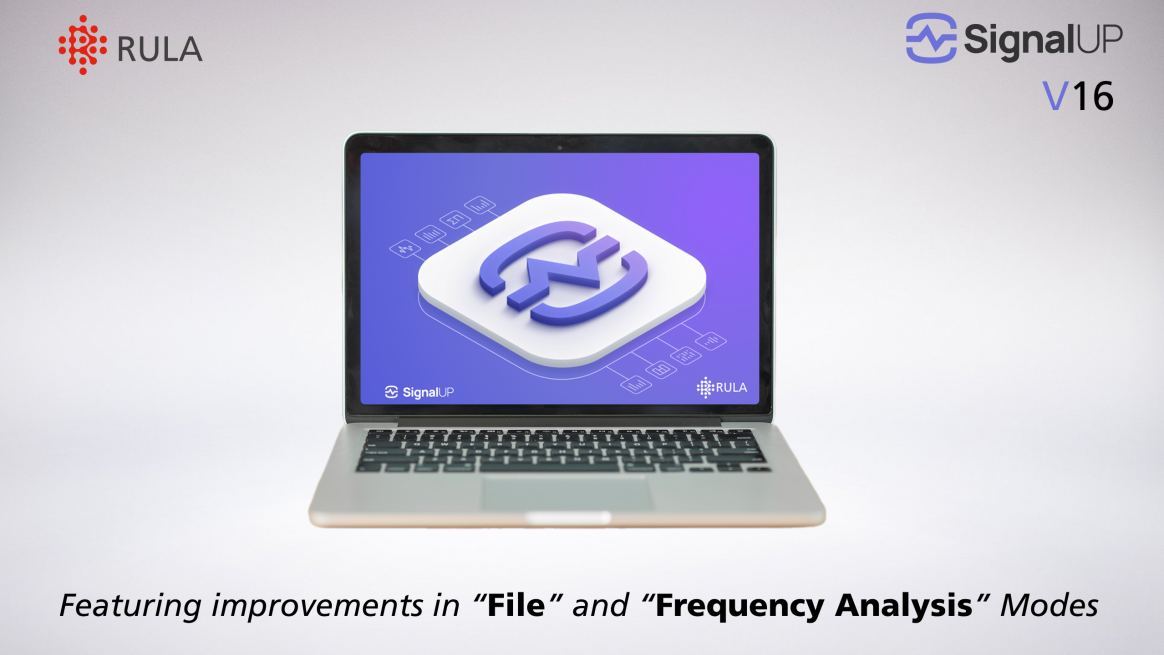 RULA

SignalUP
V16

SignalUP
RULA

Featuring improvements in "File" and "Frequency Analysis" Modes